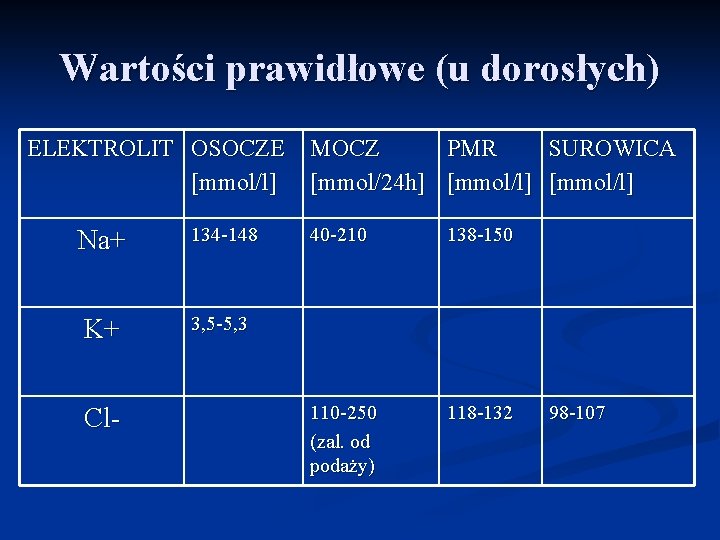 Wartości prawidłowe (u dorosłych)

| ELEKTROLIT | OSOCZE [mmol/l] | MOCZ [mmol/24h] | PMR [mmol/l] | SUROWICA [mmol/l] |
|---|---|---|---|---|
| Na+ | 134-148 | 40-210 | 138-150 | |
| K+ | 3,5-5,3 | | | |
| Cl- | | 110-250 (zal. od podaży) | 118-132 | 98-107 |